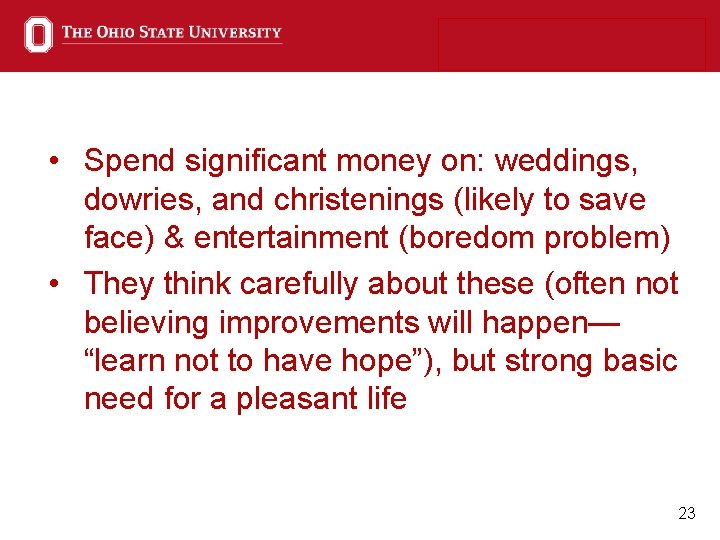 THE OHIO STATE UNIVERSITY

• Spend significant money on: weddings, dowries, and christenings (likely to save face) & entertainment (boredom problem)
• They think carefully about these (often not believing improvements will happen—“learn not to have hope”), but strong basic need for a pleasant life

23